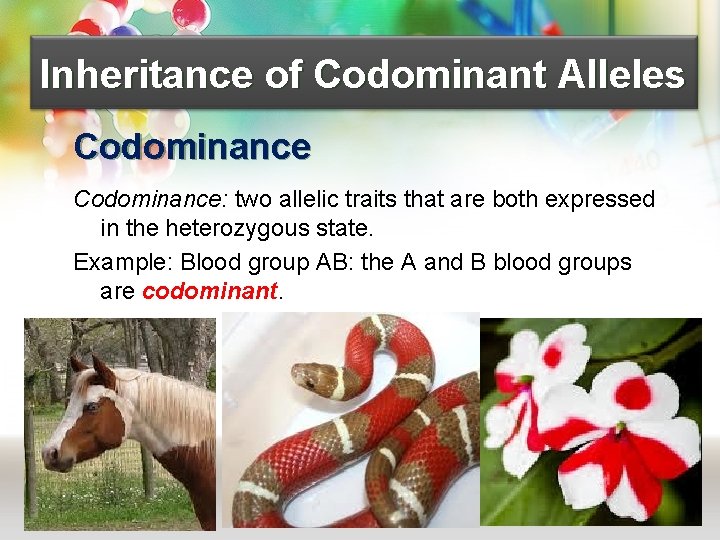 Inheritance of Codominant Alleles

Codominance

Codominance: two allelic traits that are both expressed in the heterozygous state.

Example: Blood group AB: the A and B blood groups are codominant.